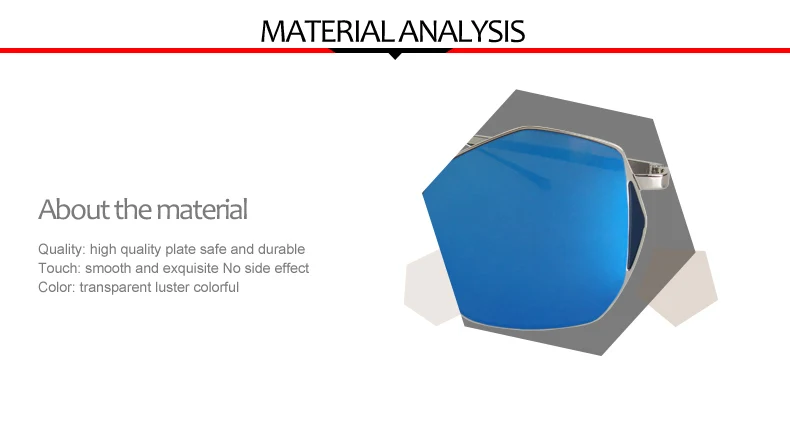 MATERIAL ANALYSIS

About the material

Quality: high quality plate safe and durable
Touch: smooth and exquisite No side effect
Color: transparent luster colorful